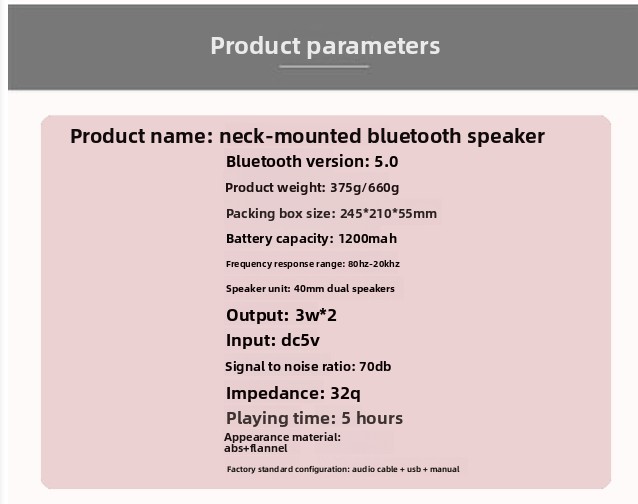 Product parameters

Product name: neck-mounted bluetooth speaker

Bluetooth version: 5.0

Product weight: 375g/660g

Packing box size: 245*210*55mm

Battery capacity: 1200mah

Frequency response range: 80hz-20khz

Speaker unit: 40mm dual speakers

Output: 3w*2

Input: dc5v

Signal to noise ratio: 70db

Impedance: 32q

Playing time: 5 hours

Appearance material: abs+flannel

Factory standard configuration: audio cable + usb + manual